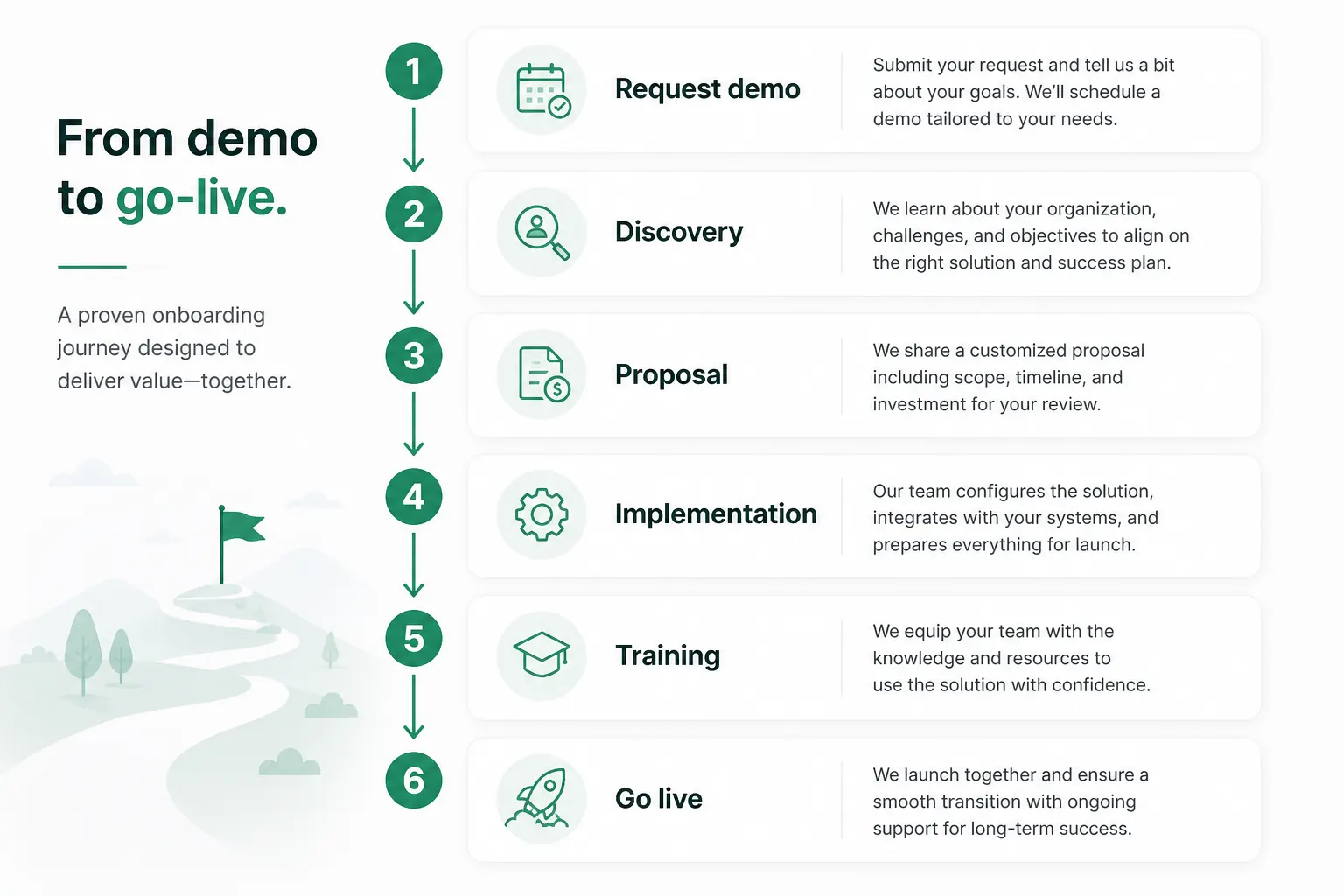 From demo to go-live.

A proven onboarding journey designed to deliver value—together.

1

Request demo

Submit your request and tell us a bit about your goals. We'll schedule a demo tailored to your needs.

2

Discovery

We learn about your organization, challenges, and objectives to align on the right solution and success plan.

3

Proposal

We share a customized proposal including scope, timeline, and investment for your review.

4

Implementation

Our team configures the solution, integrates with your systems, and prepares everything for launch.

5

Training

We equip your team with the knowledge and resources to use the solution with confidence.

6

Go live

We launch together and ensure a smooth transition with ongoing support for long-term success.